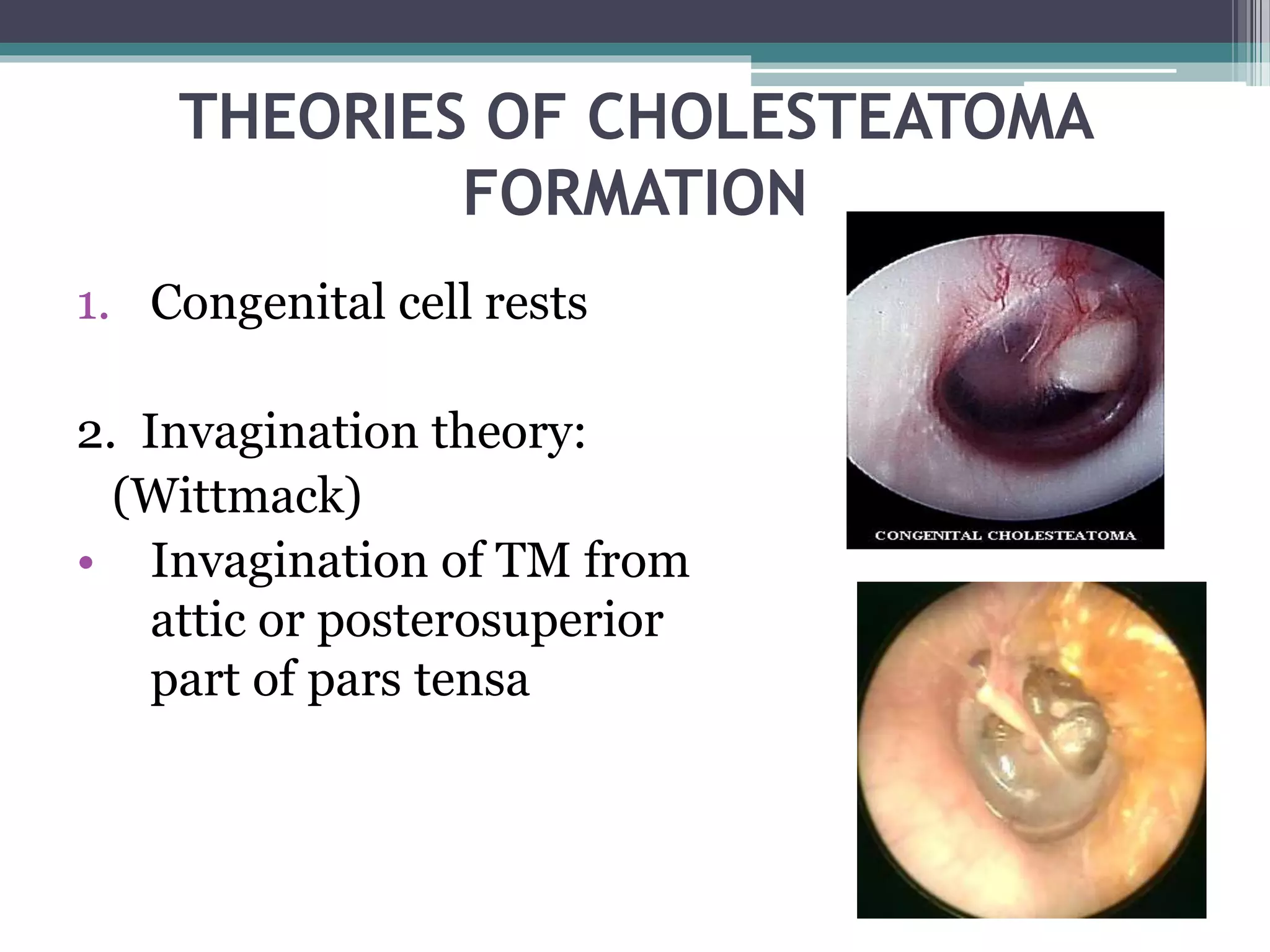 THEORIES OF CHOLESTEATOMA FORMATION

1. Congenital cell rests

2. Invagination theory: (Wittmack)

• Invagination of TM from attic or posterosuperior part of pars tensa

CONGENITAL CHOLESTEATOMA